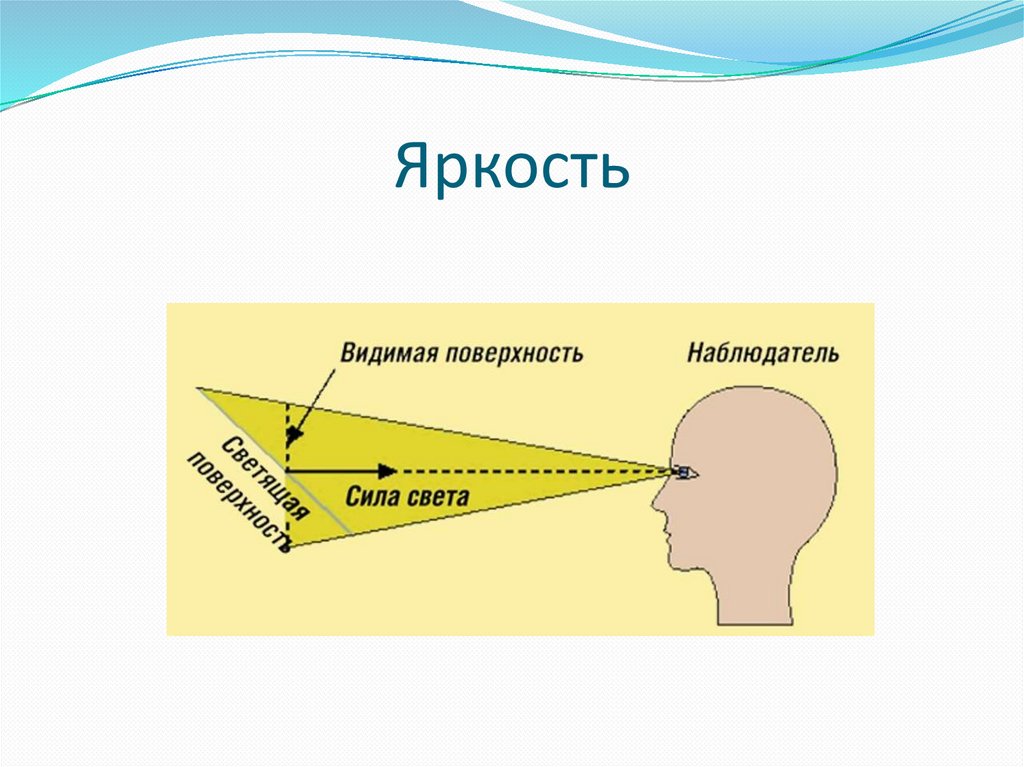 Яркость

Видимая поверхность

Наблюдатель

Светящая поверхность

Сила света